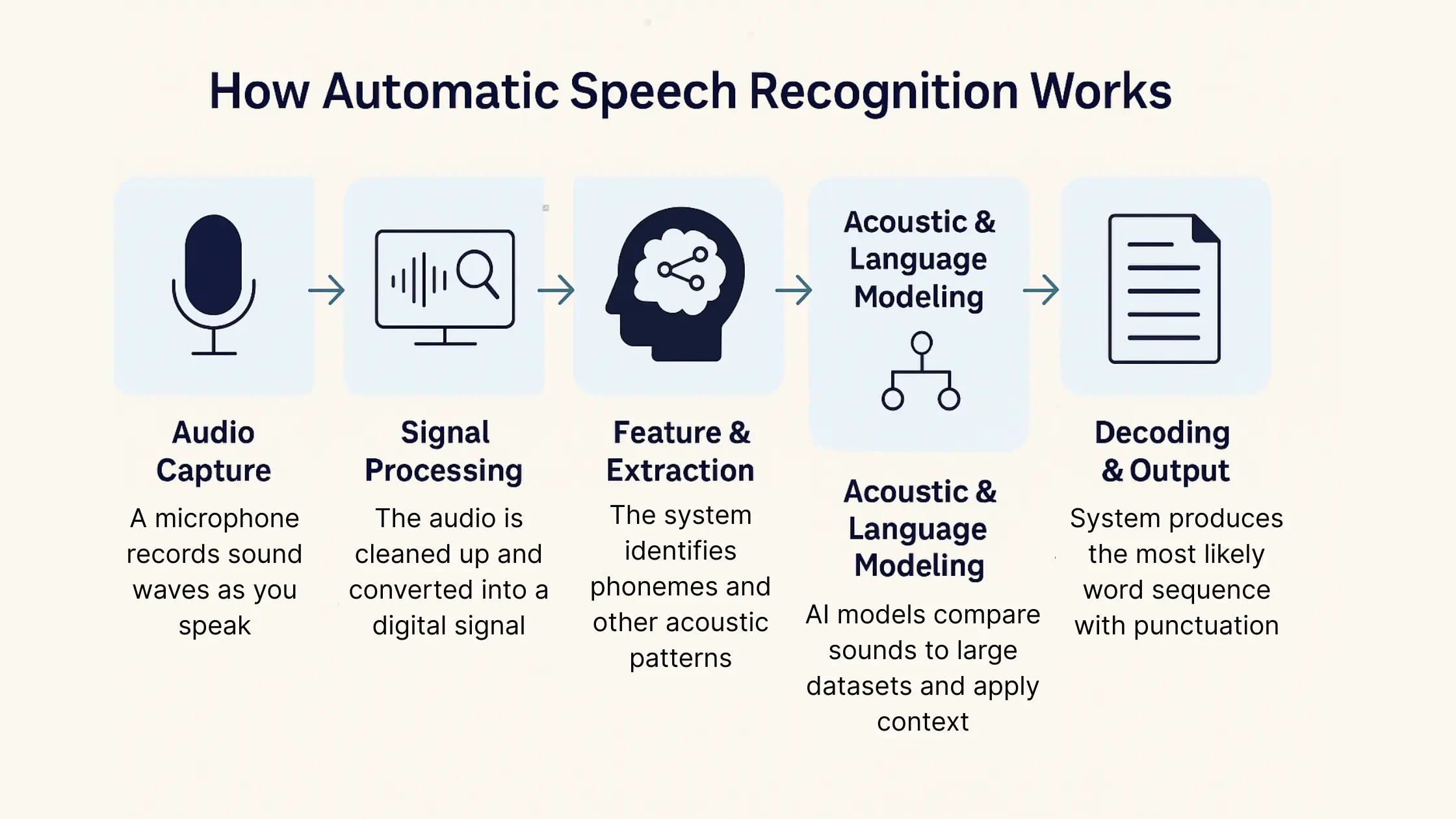 How Automatic Speech Recognition Works

Audio Capture

A microphone records sound waves as you speak

Signal Processing

The audio is cleaned up and converted into a digital signal

Feature & Extraction

The system identifies phonemes and other acoustic patterns

Acoustic & Language Modeling

Acoustic & Language Modeling

AI models compare sounds to large datasets and apply context

Decoding & Output

System produces the most likely word sequence with punctuation